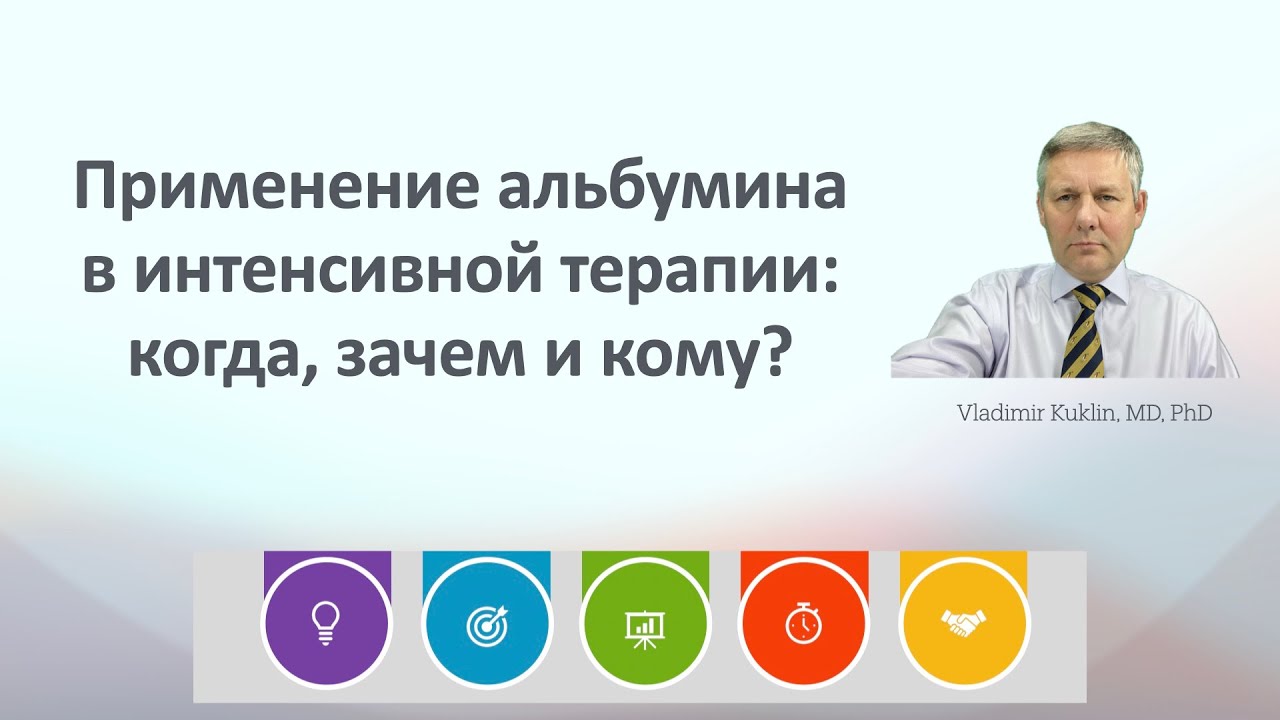 Применение альбумина в интенсивной терапии: когда, зачем и кому?

Vladimir Kuklin, MD, PhD